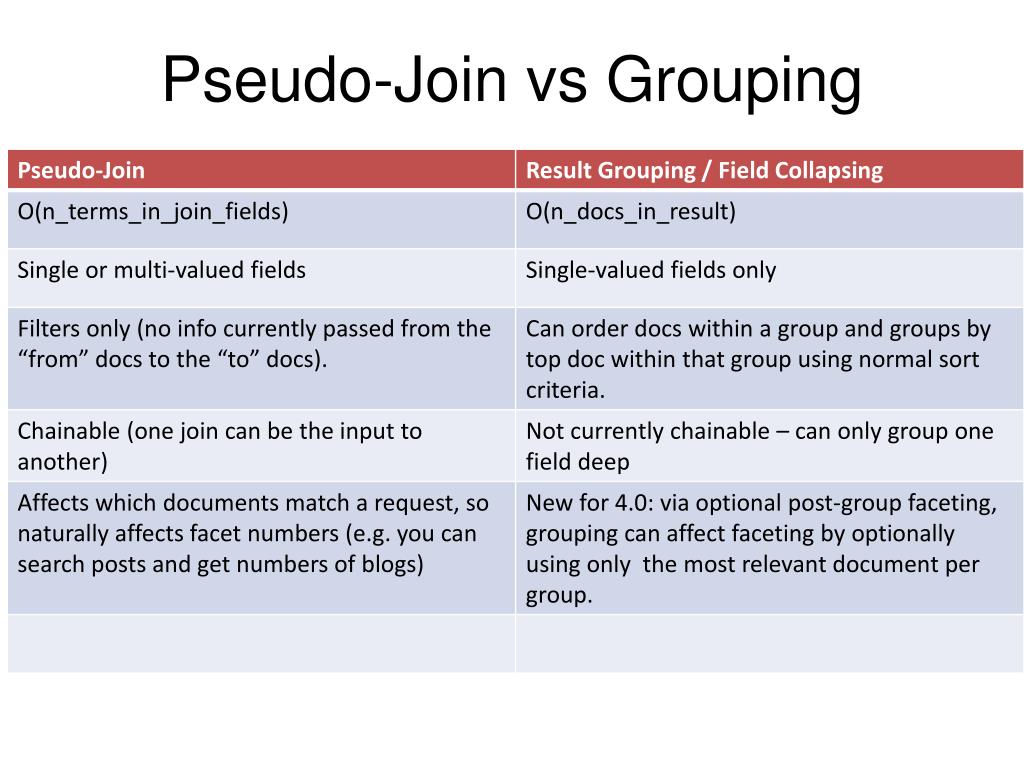 Pseudo-Join vs Grouping

| Pseudo-Join | Result Grouping / Field Collapsing |
|---|---|
| O(n_terms_in_join_fields) | O(n_docs_in_result) |
| Single or multi-valued fields | Single-valued fields only |
| Filters only (no info currently passed from the “from” docs to the “to” docs). | Can order docs within a group and groups by top doc within that group using normal sort criteria. |
| Chainable (one join can be the input to another) | Not currently chainable – can only group one field deep |
| Affects which documents match a request, so naturally affects facet numbers (e.g. you can search posts and get numbers of blogs) | New for 4.0: via optional post-group faceting, grouping can affect faceting by optionally using only the most relevant document per group. |
| | |